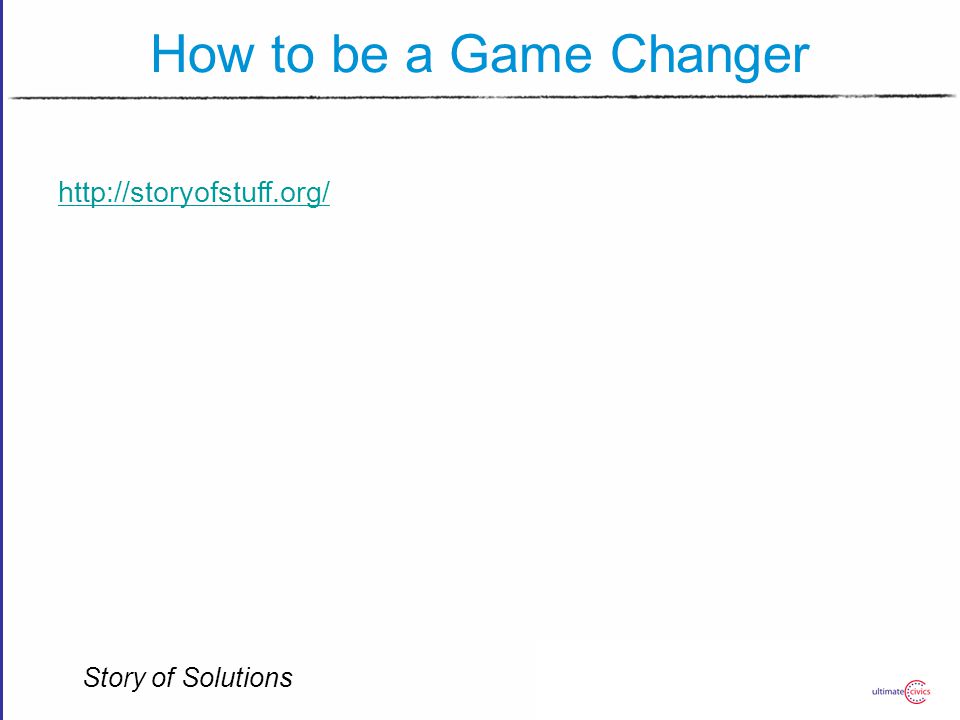 How to be a Game Changer

http://storyofstuff.org/

Story of Solutions

ultimate civics